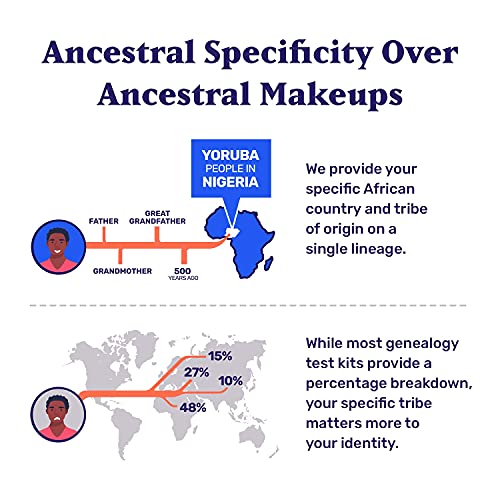 Ancestral Specificity Over Ancestral Makeups

YORUBA PEOPLE IN NIGERIA

FATHER
GREAT GRANDFATHER
GRANDMOTHER
500 YEARS AGO

We provide your specific African country and tribe of origin on a single lineage.

15%
27%
10%
48%

While most genealogy test kits provide a percentage breakdown, your specific tribe matters more to your identity.